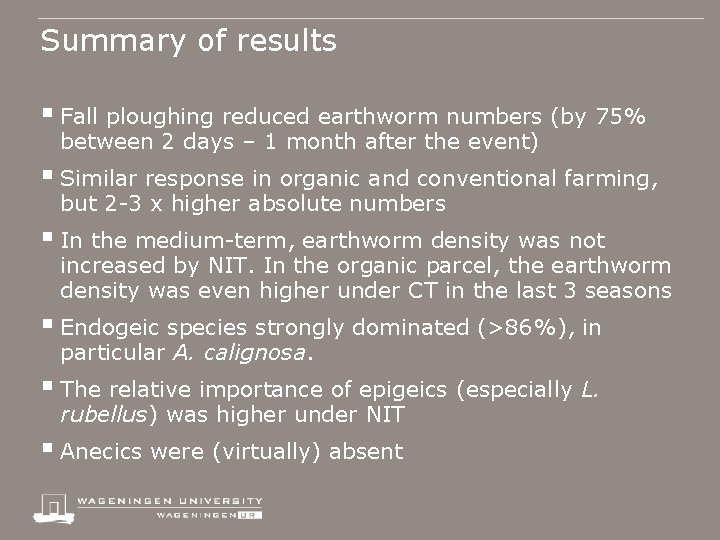 Summary of results

▪ Fall ploughing reduced earthworm numbers (by 75% between 2 days – 1 month after the event)

▪ Similar response in organic and conventional farming, but 2-3 x higher absolute numbers

▪ In the medium-term, earthworm density was not increased by NIT. In the organic parcel, the earthworm density was even higher under CT in the last 3 seasons

▪ Endogeic species strongly dominated (>86%), in particular A. calignosa.

▪ The relative importance of epigeics (especially L. rubellus) was higher under NIT

▪ Anecics were (virtually) absent

WAGENINGEN UNIVERSITY
WAGENINGEN UR